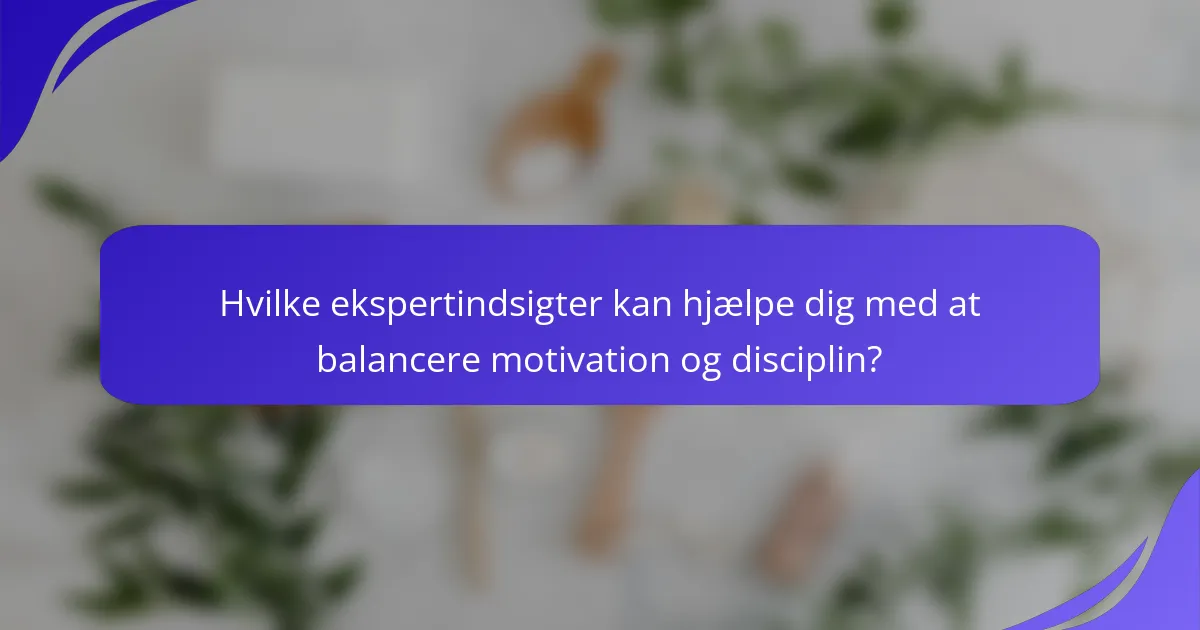 Hvilke ekspertindsigter kan hjælpe dig med at balancere motivation og disciplin?